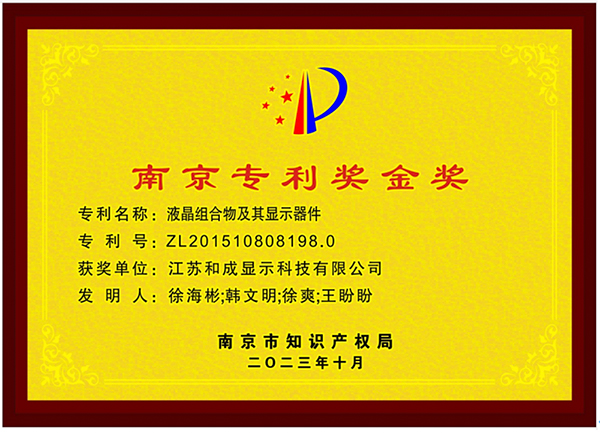 南京专利奖金奖

专利名称：液晶组合物及其显示器件
专 利 号：ZL201510808198.0
获奖单位：江苏和成显示科技有限公司
发 明 人：徐海彬;韩文明;徐爽;王盼盼

南京市知识产权局
二〇二三年十月